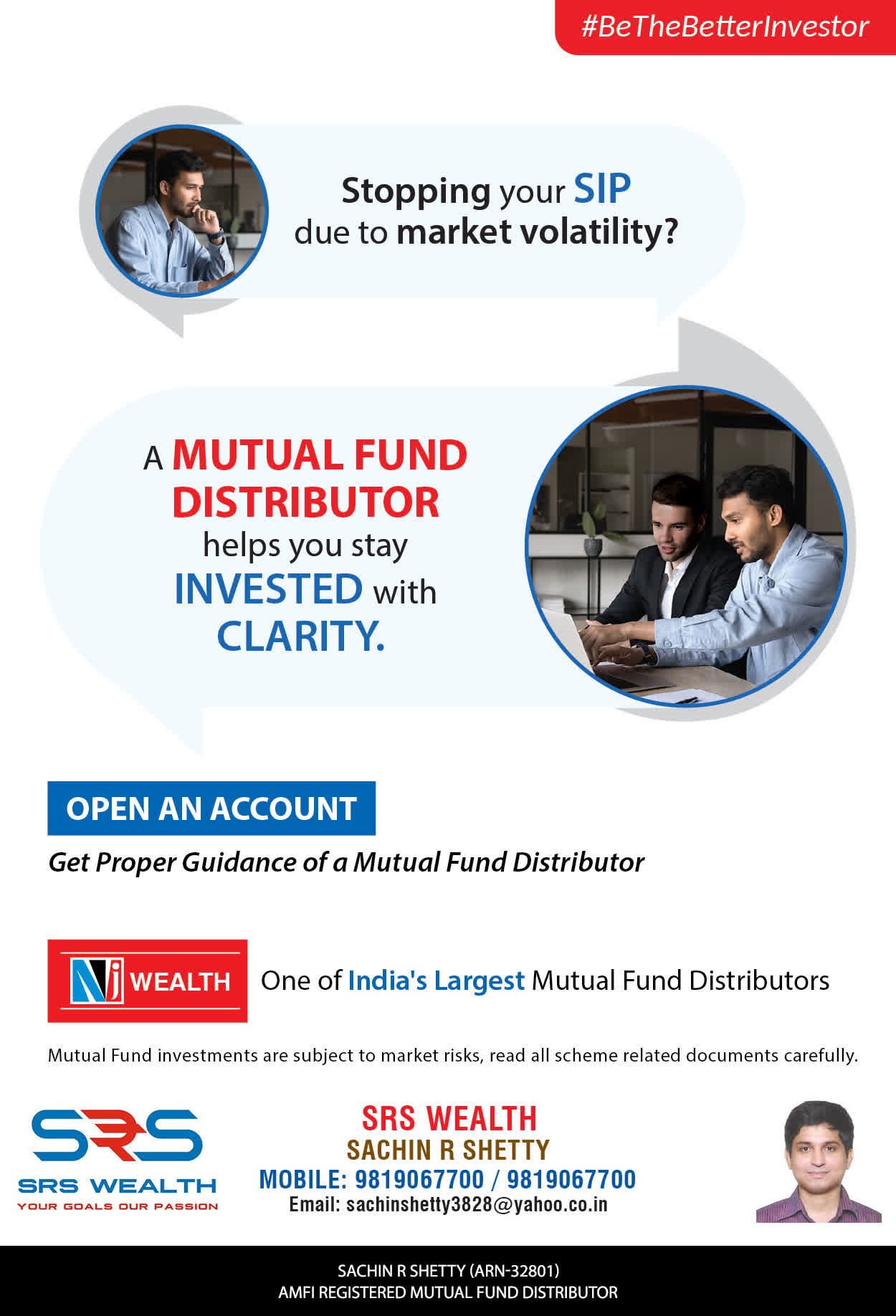 #BeTheBetterInvestor

Stopping your SIP due to market volatility?

A MUTUAL FUND DISTRIBUTOR helps you stay INVESTED with CLARITY.

OPEN AN ACCOUNT

Get Proper Guidance of a Mutual Fund Distributor

NJ WEALTH One of India's Largest Mutual Fund Distributors

Mutual Fund investments are subject to market risks, read all scheme related documents carefully.

SRS
SRS WEALTH
YOUR GOALS OUR PASSION

SRS WEALTH
SACHIN R SHETTY
MOBILE: 9819067700 / 9819067700
Email: sachinshetty3828@yahoo.co.in

SACHIN R SHETTY (ARN-32801)
AMFI REGISTERED MUTUAL FUND DISTRIBUTOR